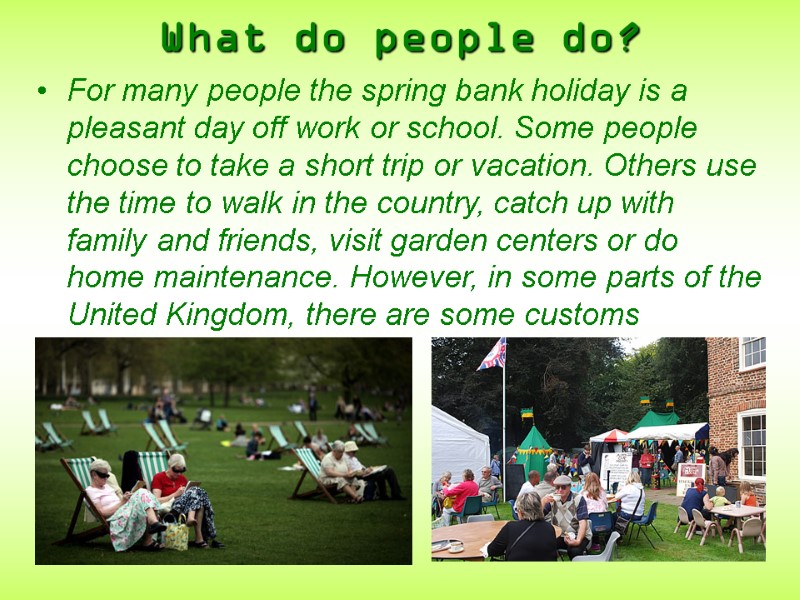 What do people do?

• For many people the spring bank holiday is a pleasant day off work or school. Some people choose to take a short trip or vacation. Others use the time to walk in the country, catch up with family and friends, visit garden centers or do home maintenance. However, in some parts of the United Kingdom, there are some customs